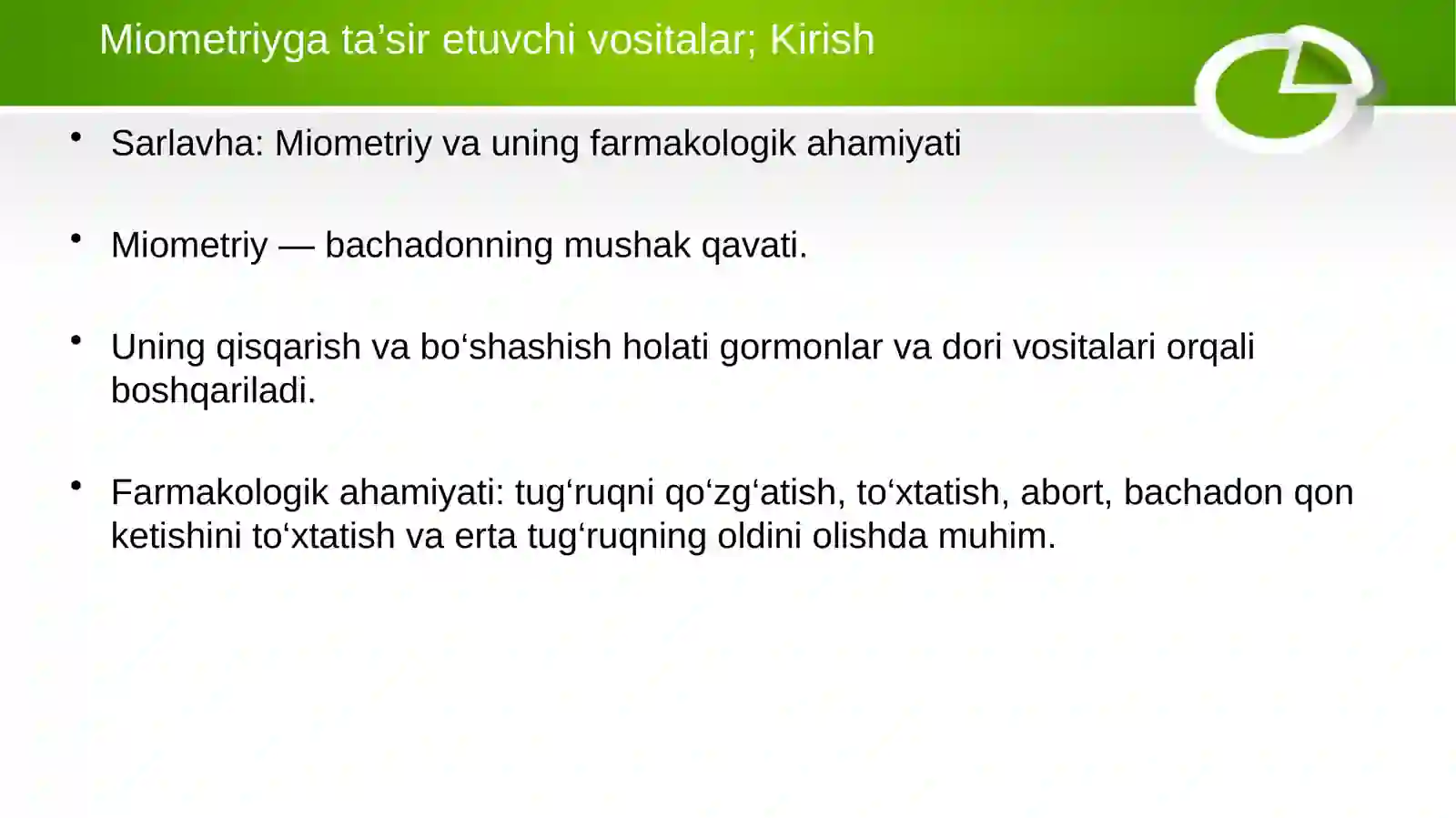 Miometriyga ta’sir etuvchi vositalar; Kirish

• Sarlavha: Miometriy va uning farmakologik ahamiyati

• Miometriy — bachadonning mushak qavati.

• Uning qisqarish va bo‘shashish holati gormonlar va dori vositalari orqali boshqariladi.

• Farmakologik ahamiyati: tug‘ruqni qo‘zg‘atish, to‘xtatish, abort, bachadon qon ketishini to‘xtatish va erta tug‘ruqning oldini olishda muhim.